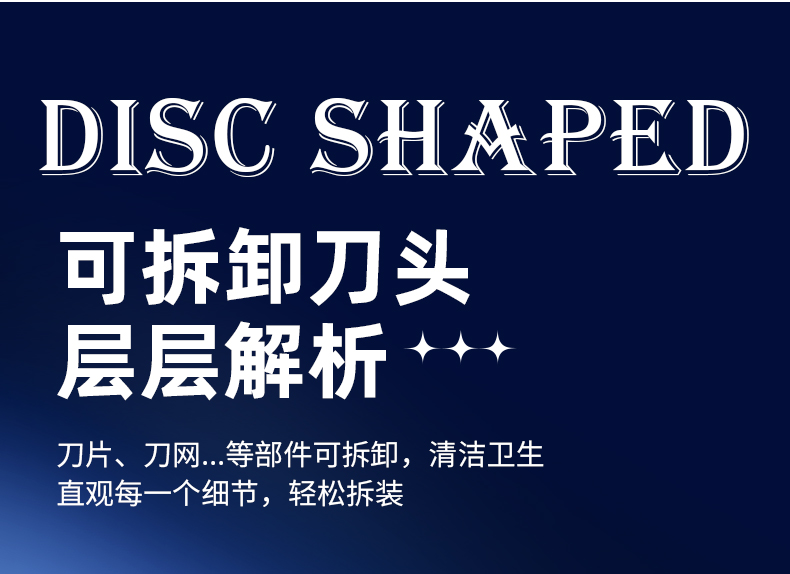 DISC SHAPED

可拆卸刀头
层层解析

刀片、刀网...等部件可拆卸，清洁卫生
直观每一个细节，轻松拆装